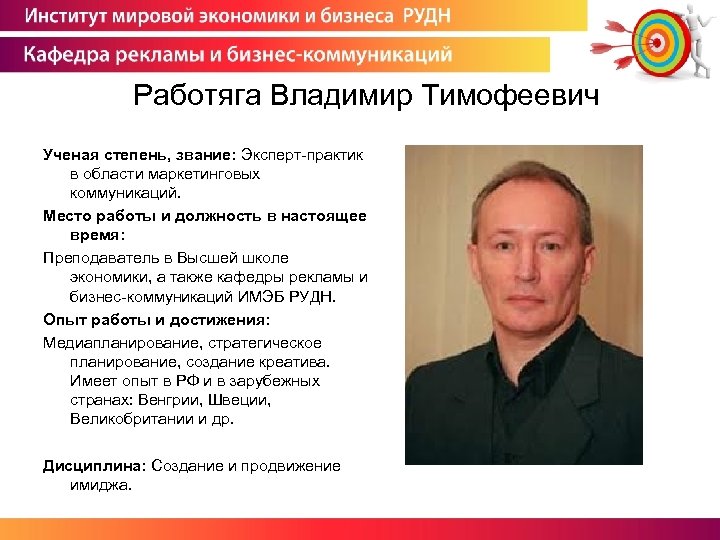 Институт мировой экономики и бизнеса РУДН

Кафедра рекламы и бизнес-коммуникаций

Работяга Владимир Тимофеевич

Ученая степень, звание: Эксперт-практик в области маркетинговых коммуникаций.

Место работы и должность в настоящее время:

Преподаватель в Высшей школе экономики, а также кафедры рекламы и бизнес-коммуникаций ИМЭБ РУДН.

Опыт работы и достижения:

Медиапланирование, стратегическое планирование, создание креатива. Имеет опыт в РФ и в зарубежных странах: Венгрии, Швеции, Великобритании и др.

Дисциплина: Создание и продвижение имиджа.